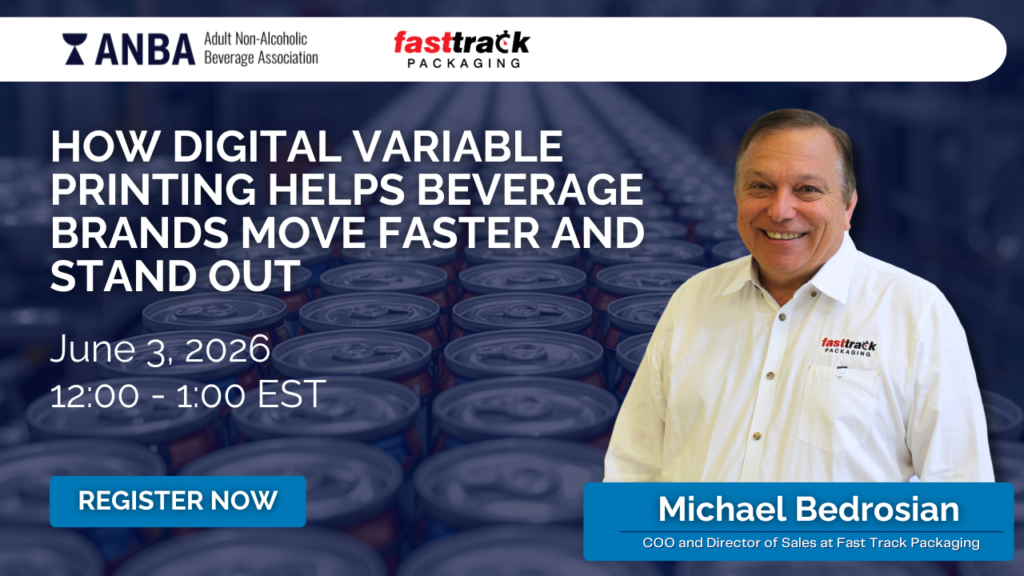 ANBA Adult Non-Alcoholic Beverage Association

fasttrack PACKAGING

HOW DIGITAL VARIABLE PRINTING HELPS BEVERAGE BRANDS MOVE FASTER AND STAND OUT

June 3, 2026
12:00 - 1:00 EST

REGISTER NOW

fasttrack PACKAGING

Michael Bedrosian
COO and Director of Sales at Fast Track Packaging